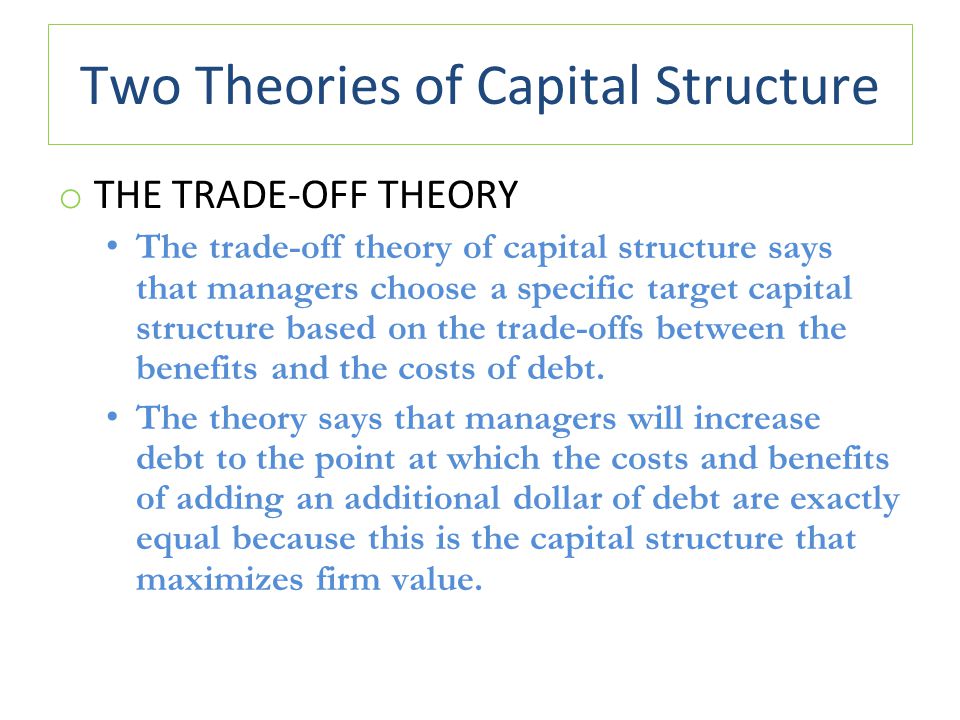 Two Theories of Capital Structure

o THE TRADE-OFF THEORY

• The trade-off theory of capital structure says that managers choose a specific target capital structure based on the trade-offs between the benefits and the costs of debt.

• The theory says that managers will increase debt to the point at which the costs and benefits of adding an additional dollar of debt are exactly equal because this is the capital structure that maximizes firm value.